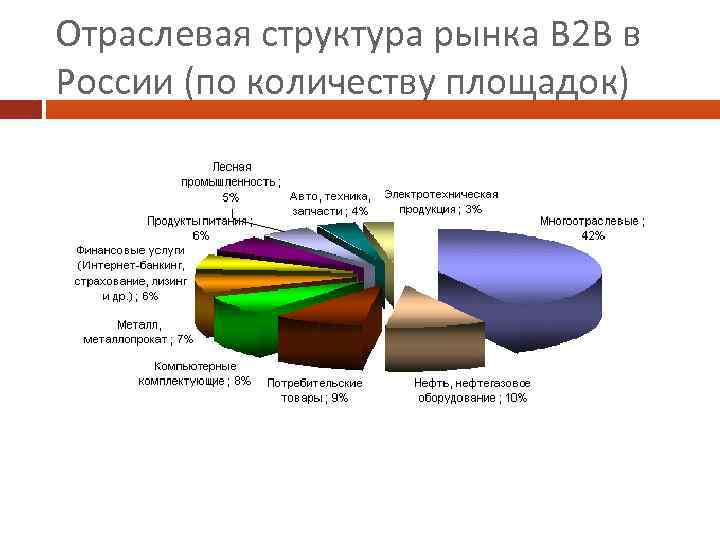 Отраслевая структура рынка B2B в России (по количеству площадок)

Лесная промышленность ; 5%

Авто, техника, запчасти ; 4%

Электротехническая продукция ; 3%

Многоотраслевые ; 42%

Продукты питания ; 6%

Финансовые услуги (Интернет-банкинг, страхование, лизинг и др.) ; 6%

Металл, металлопрокат ; 7%

Компьютерные комплектующие ; 8%

Потребительские товары ; 9%

Нефть, нефтегазовое оборудование ; 10%